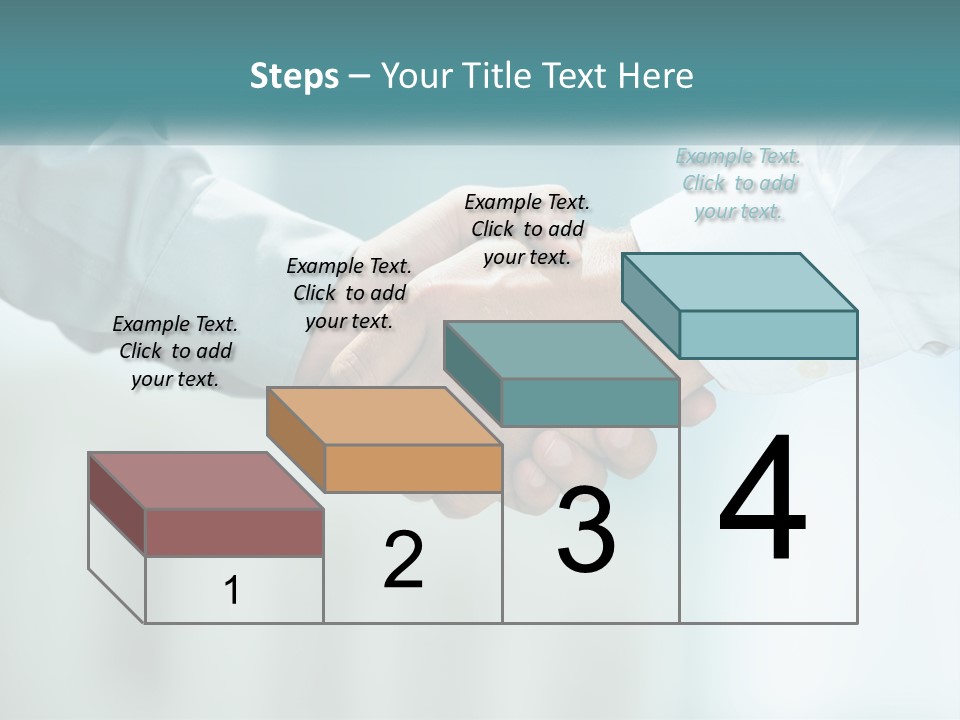 Steps – Your Title Text Here

Example Text. Click to add your text.

Example Text. Click to add your text.

Example Text. Click to add your text.

Example Text. Click to add your text.

1

2

3

4